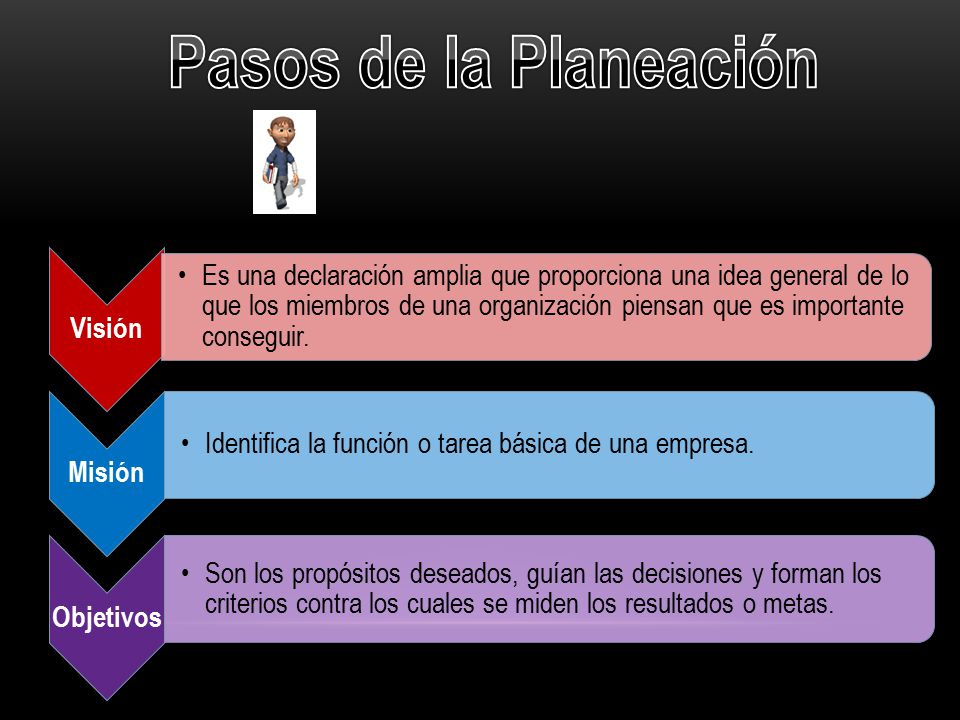 Pasos de la Planeación

Visión

• Es una declaración amplia que proporciona una idea general de lo que los miembros de una organización piensan que es importante conseguir.

Misión

• Identifica la función o tarea básica de una empresa.

Objetivos

• Son los propósitos deseados, guían las decisiones y forman los criterios contra los cuales se miden los resultados o metas.